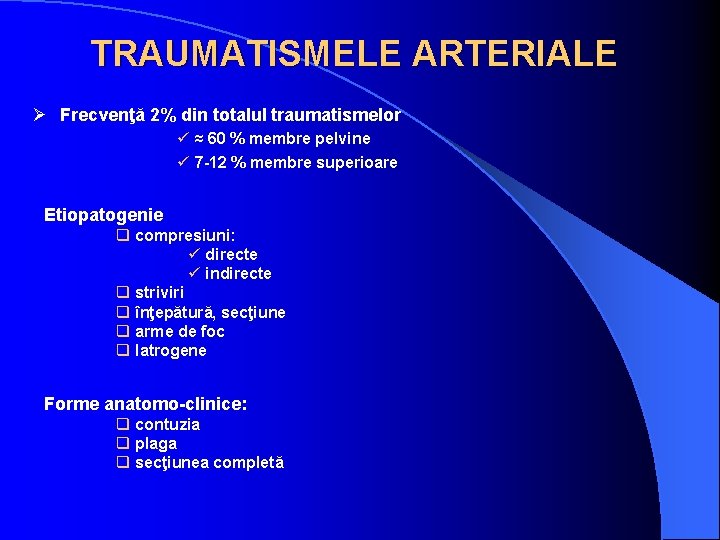 TRAUMATISMELE ARTERIALE

➢ Frecvenţă 2% din totalul traumatismelor
✓ ≈ 60 % membre pelvine
✓ 7-12 % membre superioare

Etiopatogenie
❑ compresiuni:
✓ directe
✓ indirecte
❑ striviri
❑ înţepătură, secţiune
❑ arme de foc
❑ Iatrogene

Forme anatomo-clinice:
❑ contuzia
❑ plaga
❑ secţiunea completă